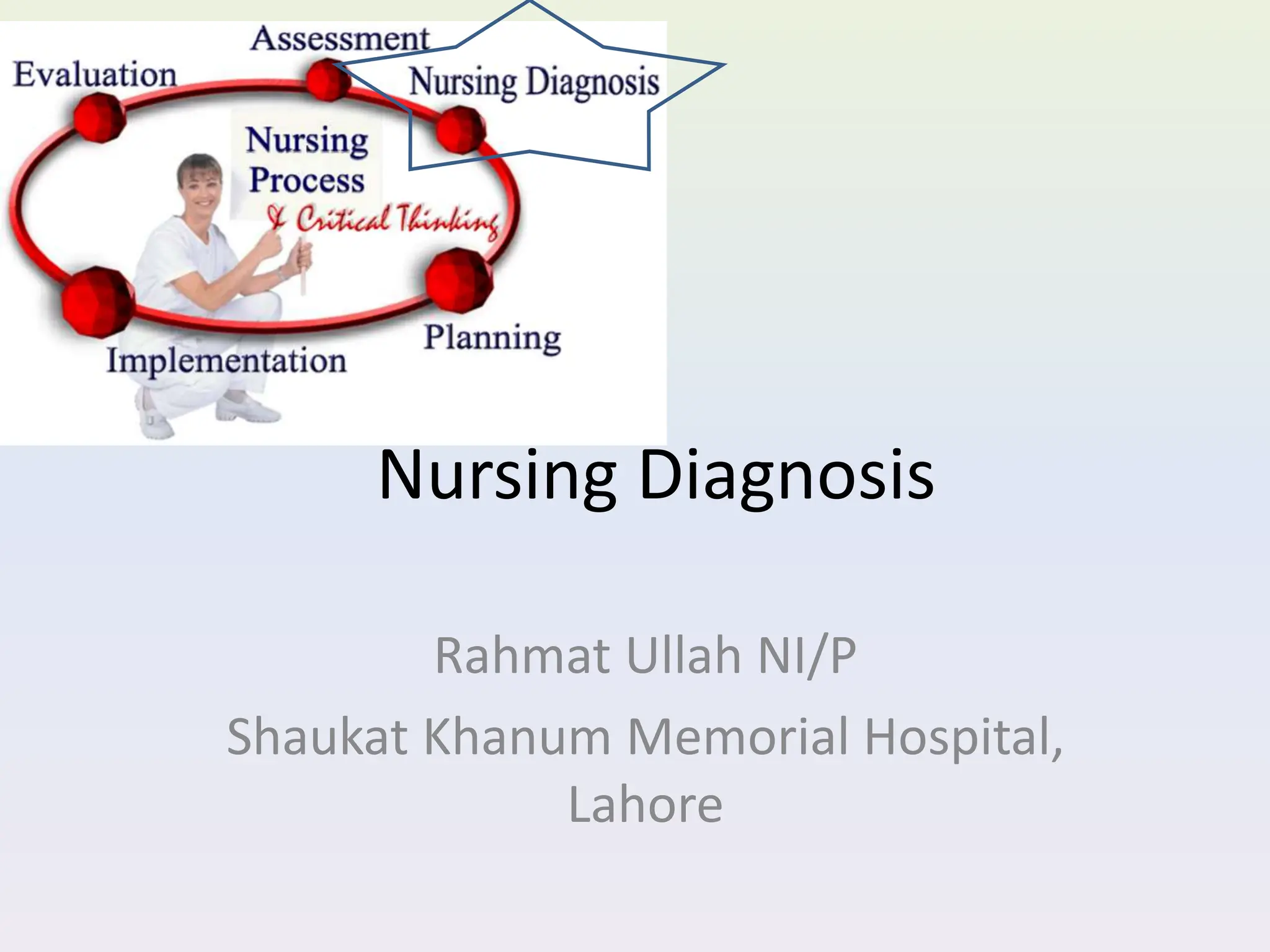 Assessment

Evaluation

Nursing Diagnosis

Nursing Process

& Critical Thinking

Planning

Implementation

Nursing Diagnosis

Rahmat Ullah NI/P

Shaukat Khanum Memorial Hospital, Lahore